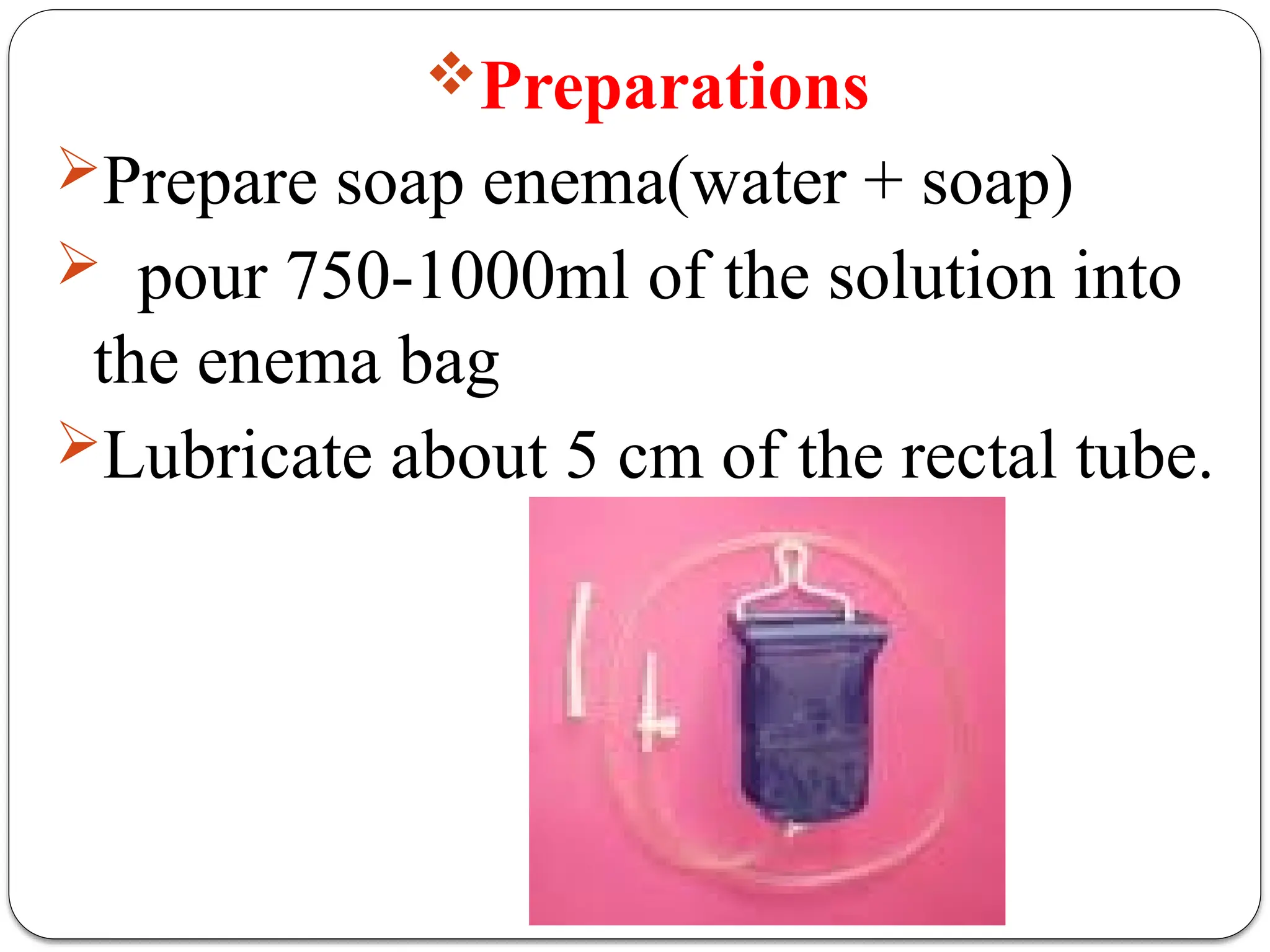 ❖Preparations

➢Prepare soap enema(water + soap)

➢ pour 750-1000ml of the solution into the enema bag

➢Lubricate about 5 cm of the rectal tube.